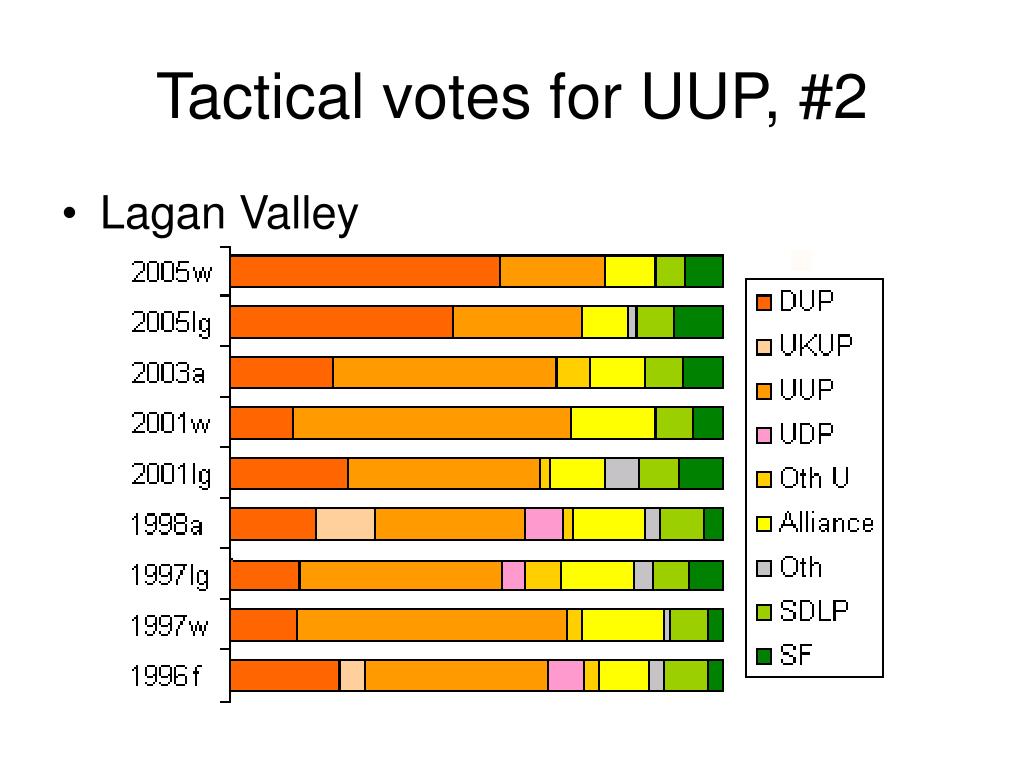 Tactical votes for UUP, #2

• Lagan Valley

2005w
2005lg
2003a
2001w
2001lg
1998a
1997lg
1997w
1996f

DUP
UKUP
UUP
UDP
Oth U
Alliance
Oth
SDLP
SF